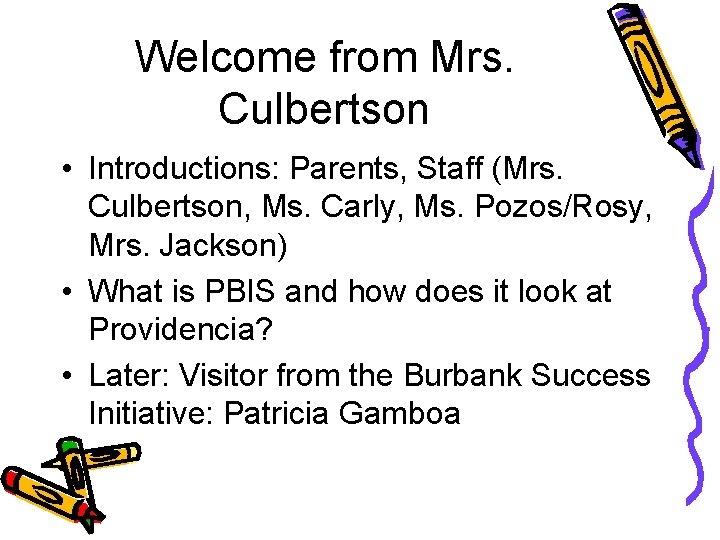 Welcome from Mrs. Culbertson

• Introductions: Parents, Staff (Mrs. Culbertson, Ms. Carly, Ms. Pozos/Rosy, Mrs. Jackson)
• What is PBIS and how does it look at Providencia?
• Later: Visitor from the Burbank Success Initiative: Patricia Gamboa